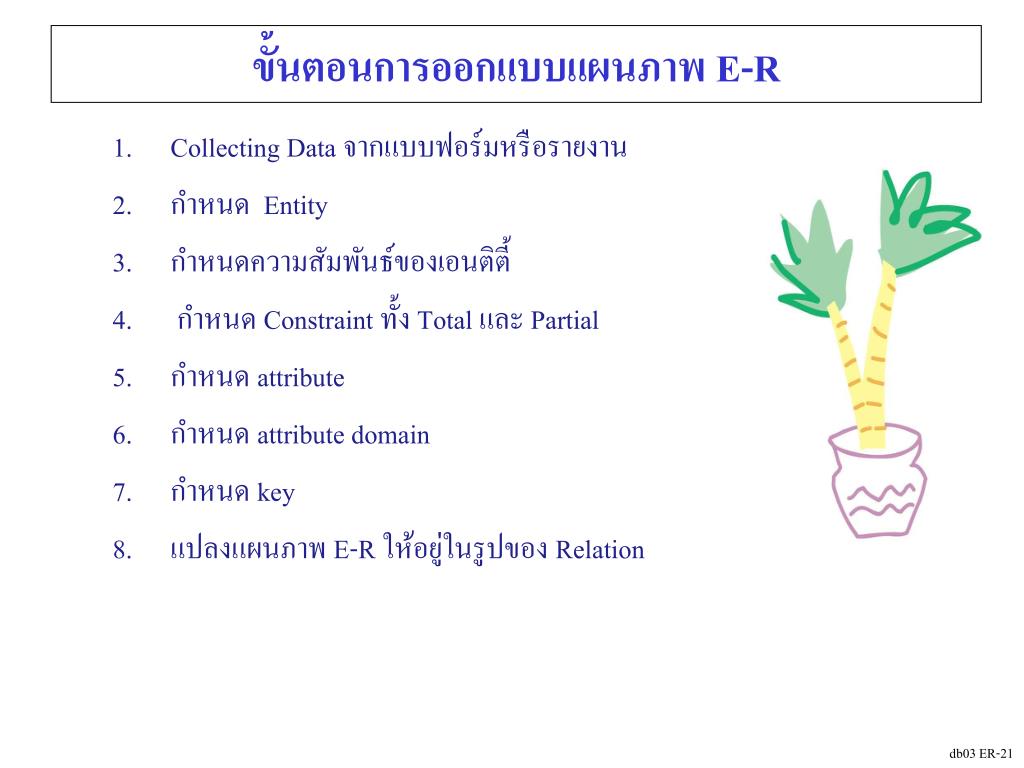 ขั้นตอนการออกแบบแผนภาพ E-R

1. Collecting Data จากแบบฟอร์มหรือรายงาน

2. กำหนด Entity

3. กำหนดความสัมพันธ์ของเอนติตี้

4. กำหนด Constraint ทั้ง Total และ Partial

5. กำหนด attribute

6. กำหนด attribute domain

7. กำหนด key

8. แปลงแผนภาพ E-R ให้อยู่ในรูปของ Relation

db03 ER-21